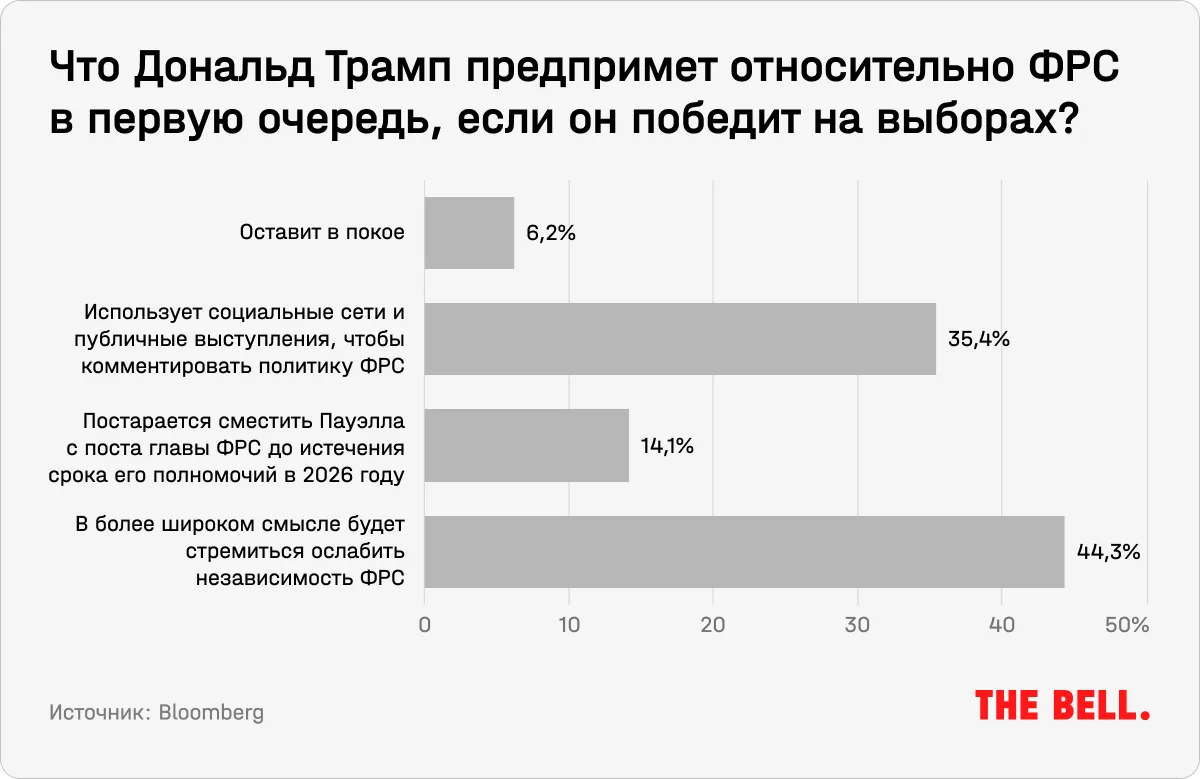 Что Дональд Трамп предпримет относительно ФРС в первую очередь, если он победит на выборах?

Оставит в покое 6,2%

Использует социальные сети и публичные выступления, чтобы комментировать политику ФРС 35,4%

Постарается сместить Пауэлла с поста главы ФРС до истечения срока его полномочий в 2026 году 14,1%

В более широком смысле будет стремиться ослабить независимость ФРС 44,3%

0 10 20 30 40 50%

Источник: Bloomberg

THE BELL.